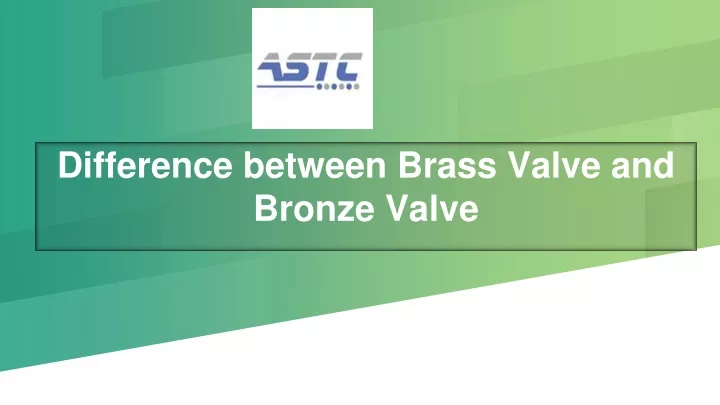 ASTC

Difference between Brass Valve and Bronze Valve